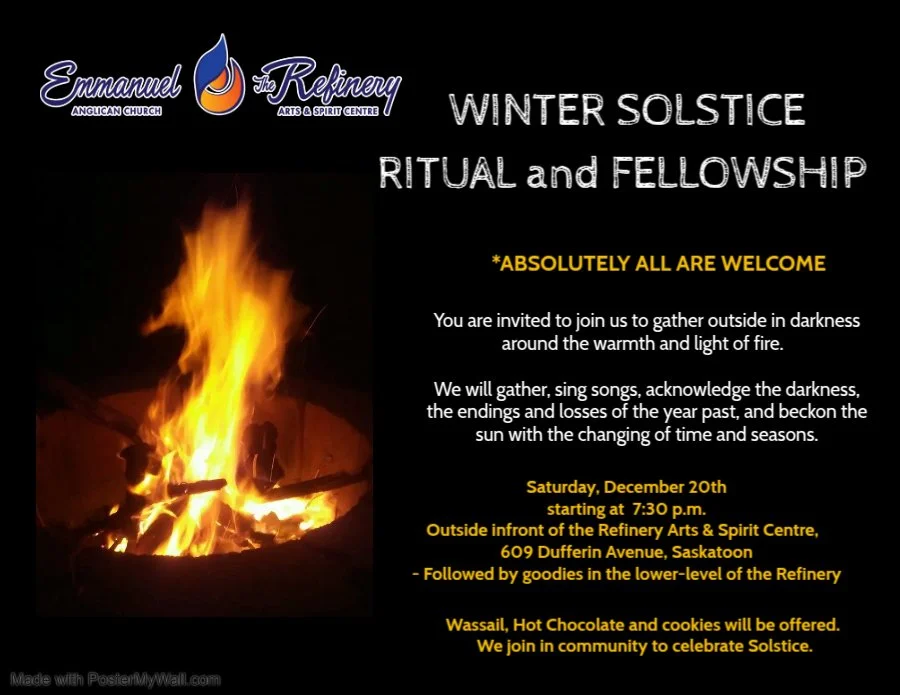 Emmanuel
ANGLICAN CHURCH

The Refinery
ARTS & SPIRIT CENTRE

WINTER SOLSTICE
RITUAL and FELLOWSHIP

*ABSOLUTELY ALL ARE WELCOME

You are invited to join us to gather outside in darkness around the warmth and light of fire.

We will gather, sing songs, acknowledge the darkness, the endings and losses of the year past, and beckon the sun with the changing of time and seasons.

Saturday, December 20th
starting at 7:30 p.m.
Outside infront of the Refinery Arts & Spirit Centre,
609 Dufferin Avenue, Saskatoon
- Followed by goodies in the lower-level of the Refinery

Wassail, Hot Chocolate and cookies will be offered.
We join in community to celebrate Solstice.

Made with PosterMyWall.com